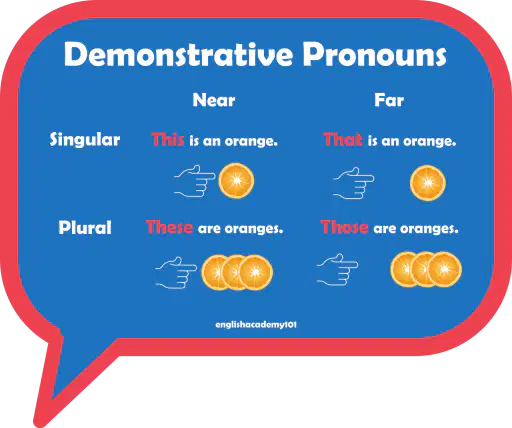 Demonstrative Pronouns

| | Near | Far |
|---|---|---|
| Singular | This is an orange. | That is an orange. |
| Plural | These are oranges. | Those are oranges. |

englishacademy101